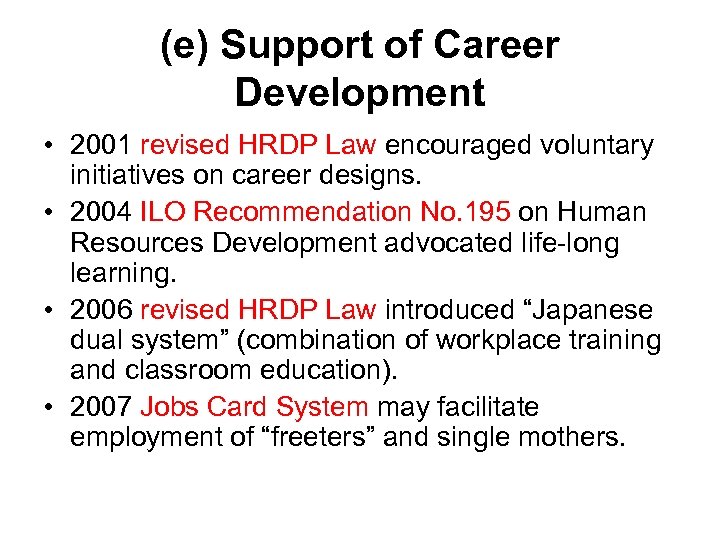 (e) Support of Career Development

• 2001 revised HRDP Law encouraged voluntary initiatives on career designs.
• 2004 ILO Recommendation No.195 on Human Resources Development advocated life-long learning.
• 2006 revised HRDP Law introduced “Japanese dual system” (combination of workplace training and classroom education).
• 2007 Jobs Card System may facilitate employment of “freeters” and single mothers.